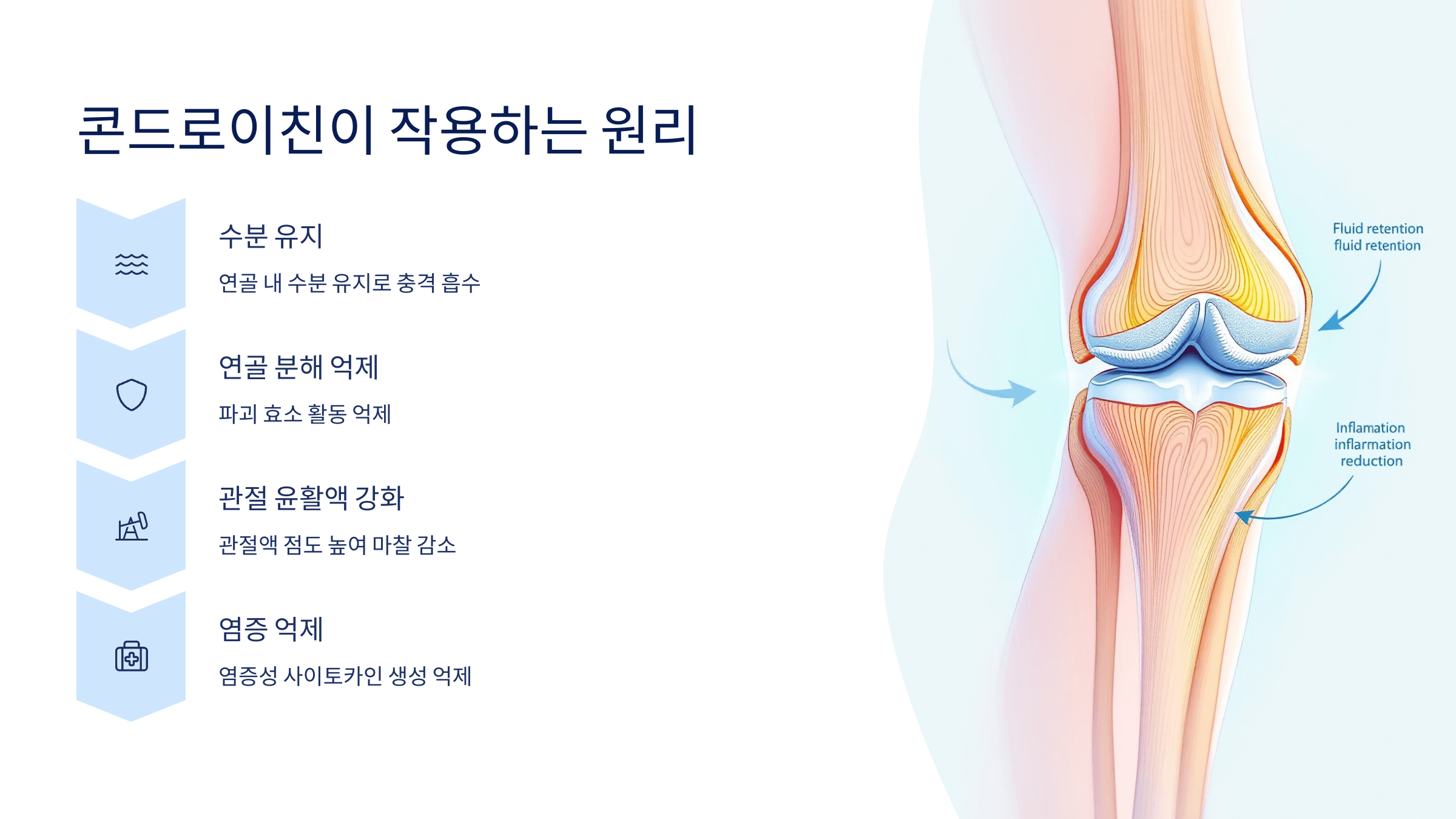 콘드로이친이 작용하는 원리

수분 유지

연골 내 수분 유지로 충격 흡수

연골 분해 억제

파괴 효소 활동 억제

관절 윤활액 강화

관절액 점도 높여 마찰 감소

염증 억제

염증성 사이토카인 생성 억제

Fluid retention fluid retention

Inflamation inflarmation reduction